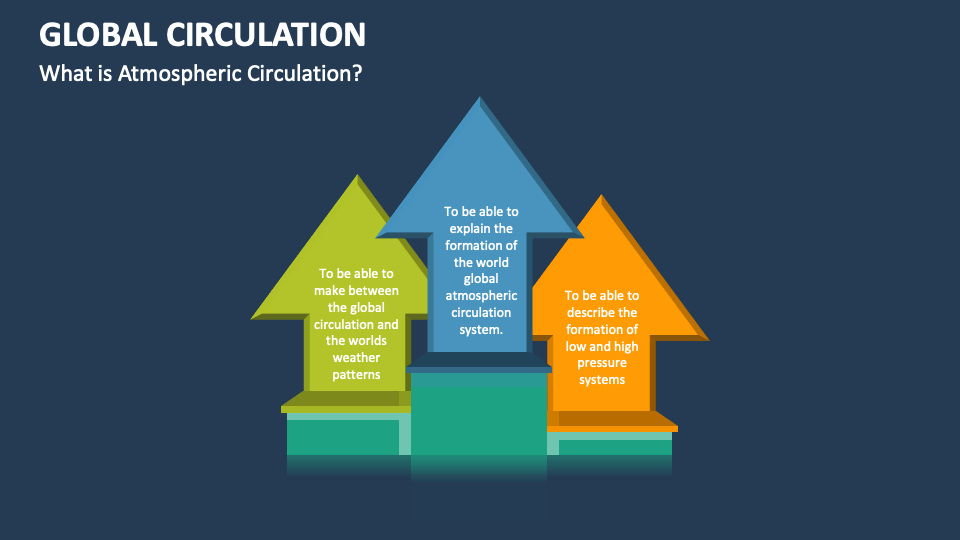 GLOBAL CIRCULATION

What is Atmospheric Circulation?

To be able to make between the global circulation and the worlds weather patterns

To be able to explain the formation of the world global atmospheric circulation system.

To be able to describe the formation of low and high pressure systems